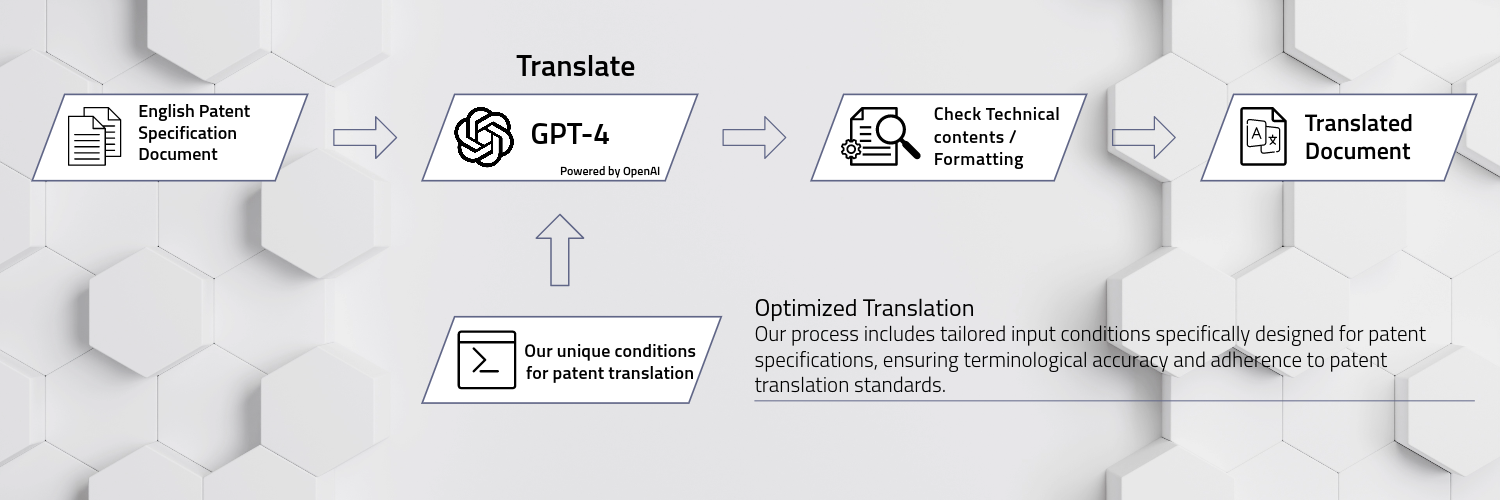 Translate

English Patent Specification Document

GPT-4

Powered by OpenAI

Check Technical contents / Formatting

Translated Document

Our unique conditions for patent translation

Optimized Translation

Our process includes tailored input conditions specifically designed for patent specifications, ensuring terminological accuracy and adherence to patent translation standards.